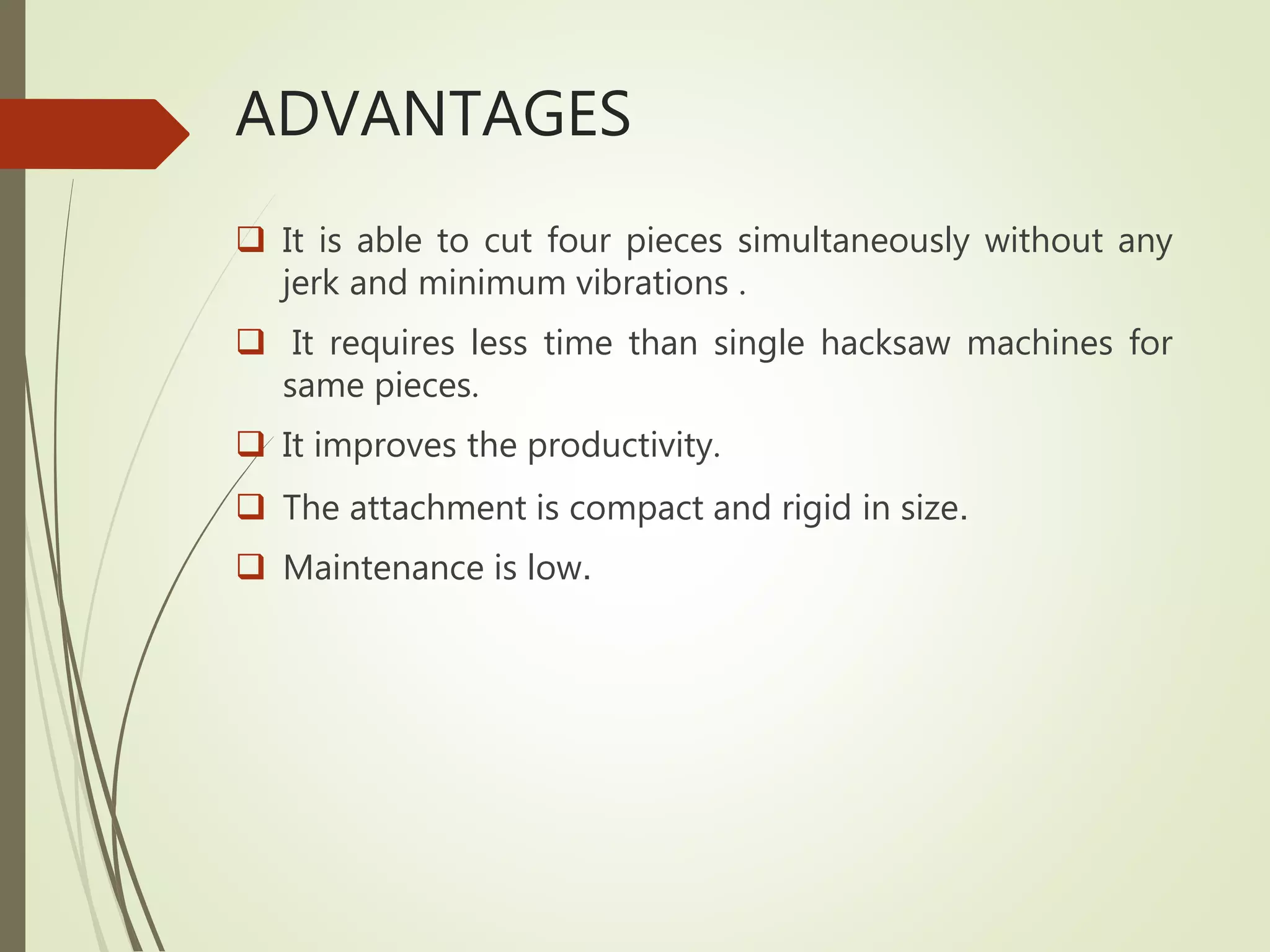 ADVANTAGES

❑ It is able to cut four pieces simultaneously without any jerk and minimum vibrations .

❑ It requires less time than single hacksaw machines for same pieces.

❑ It improves the productivity.

❑ The attachment is compact and rigid in size.

❑ Maintenance is low.